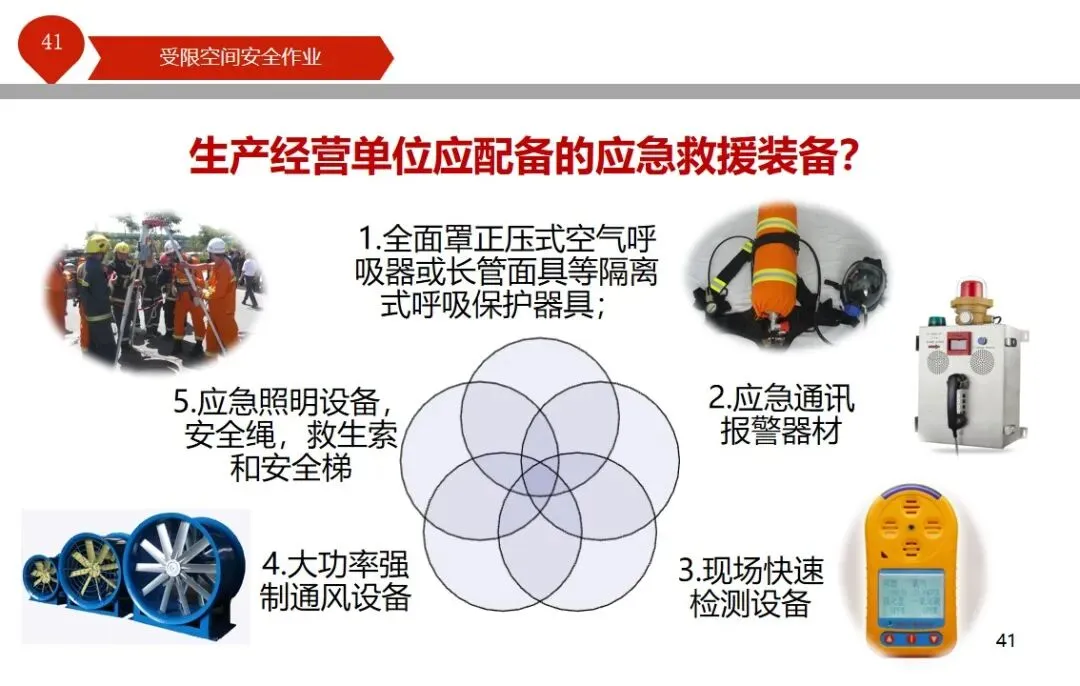 41

受限空间安全作业

生产经营单位应配备的应急救援装备?

1.全面罩正压式空气呼吸器或长管面具等隔离式呼吸保护器具;

2.应急通讯报警器材

3.现场快速检测设备

4.大功率强制通风设备

5.应急照明设备,安全绳,救生索和安全梯

41